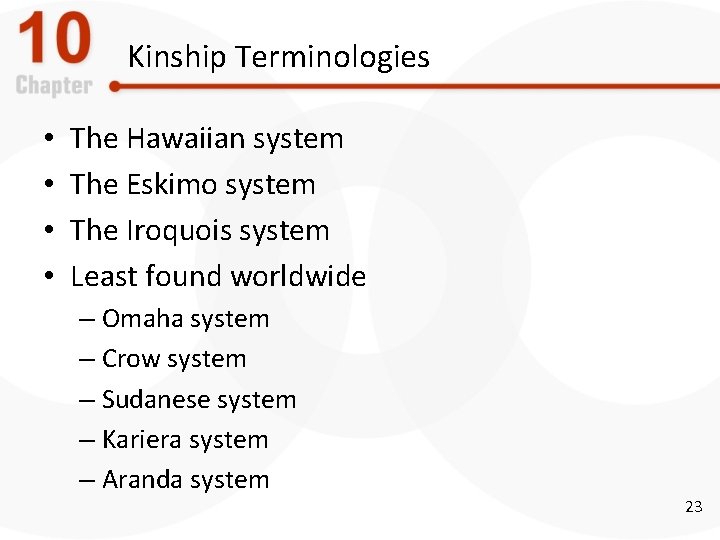 10
Chapter

Kinship Terminologies

• The Hawaiian system
• The Eskimo system
• The Iroquois system
• Least found worldwide
– Omaha system
– Crow system
– Sudanese system
– Kariera system
– Aranda system

23